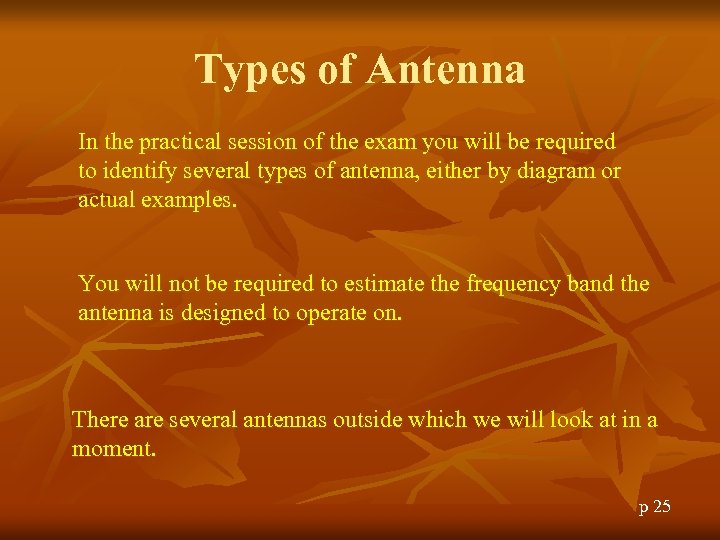 Types of Antenna

In the practical session of the exam you will be required to identify several types of antenna, either by diagram or actual examples.

You will not be required to estimate the frequency band the antenna is designed to operate on.

There are several antennas outside which we will look at in a moment.

p 25